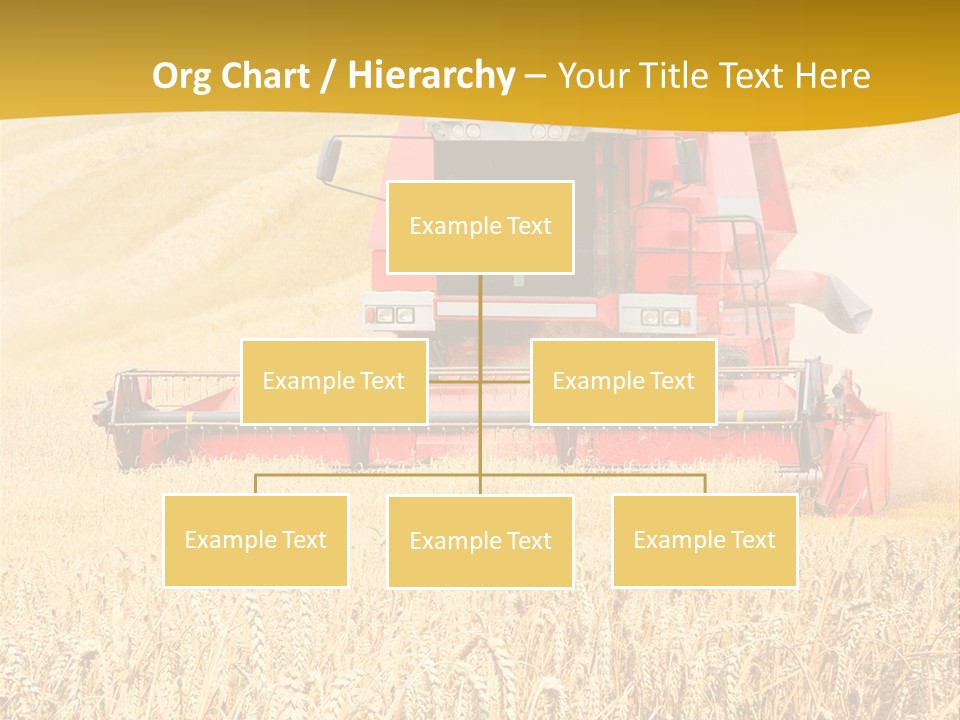 Org Chart / Hierarchy – Your Title Text Here

Example Text

Example Text

Example Text

Example Text

Example Text

Example Text